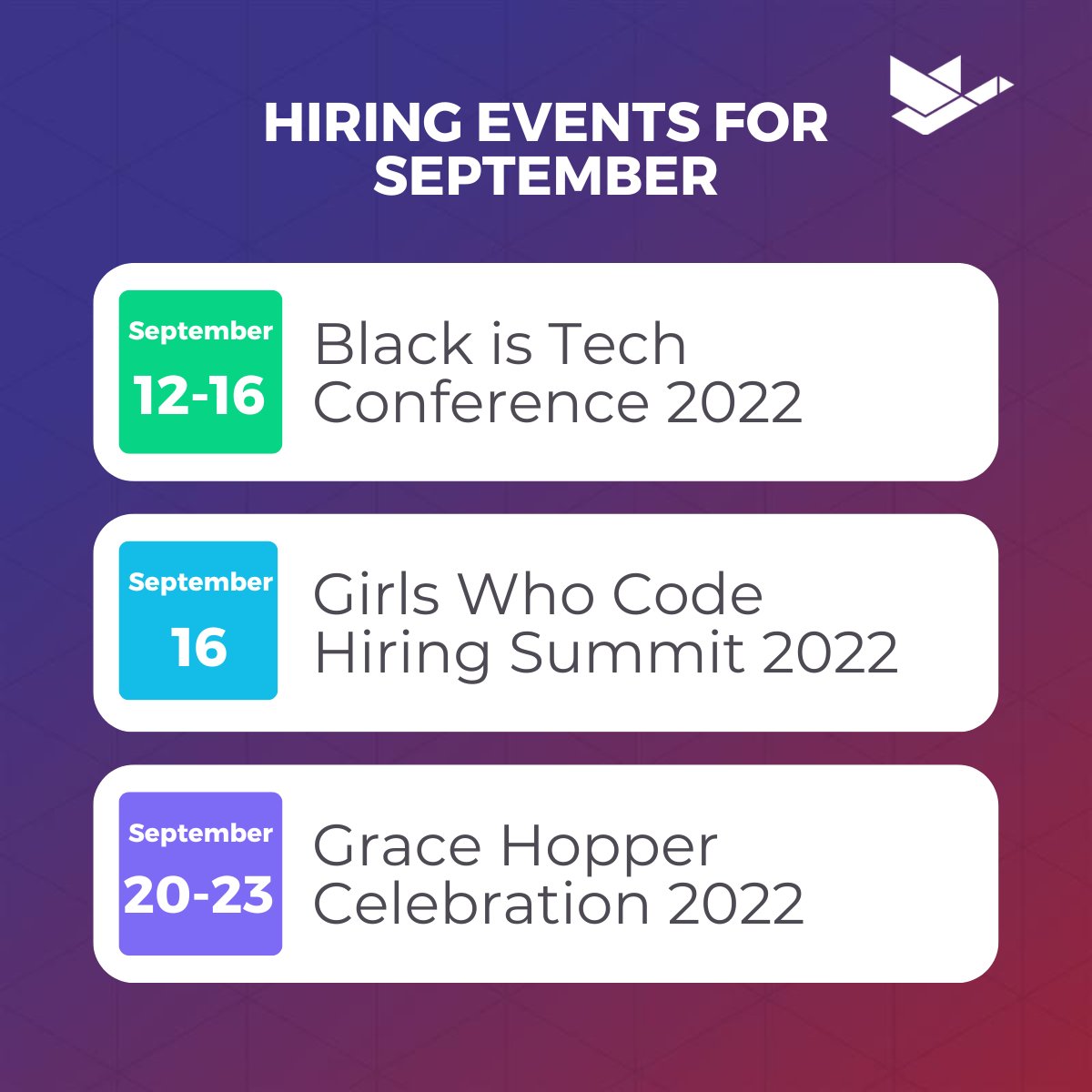 HIRING EVENTS FOR SEPTEMBER

September
12-16
Black is Tech Conference 2022

September
16
Girls Who Code Hiring Summit 2022

September
20-23
Grace Hopper Celebration 2022